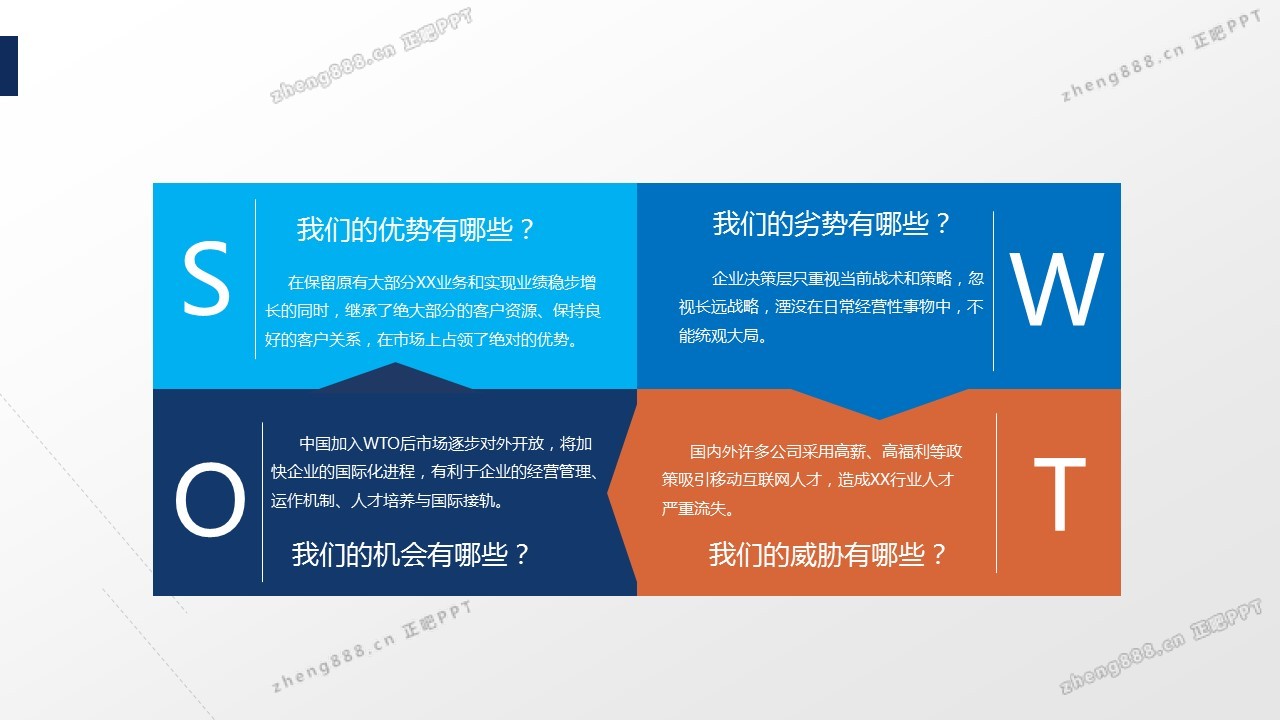 zheng888.cn 正吧PPT

zheng888.cn 正吧PPT

S

我们的优势有哪些？

在保留原有大部分XX业务和实现业绩稳步增长的同时，继承了绝大部分的客户资源、保持良好的客户关系，在市场上占领了绝对的优势。

我们的劣势有哪些？

企业决策层只重视当前战术和策略，忽视长远战略，湮没在日常经营性事物中，不能统观大局。

W

O

中国加入WTO后市场逐步对外开放，将加快企业的国际化进程，有利于企业的经营管理、运作机制、人才培养与国际接轨。

我们的机会有哪些？

国内外许多公司采用高薪、高福利等政策吸引移动互联网人才，造成XX行业人才严重流失。

我们的威胁有哪些？

T

zheng888.cn 正吧PPT

zheng888.cn 正吧PPT